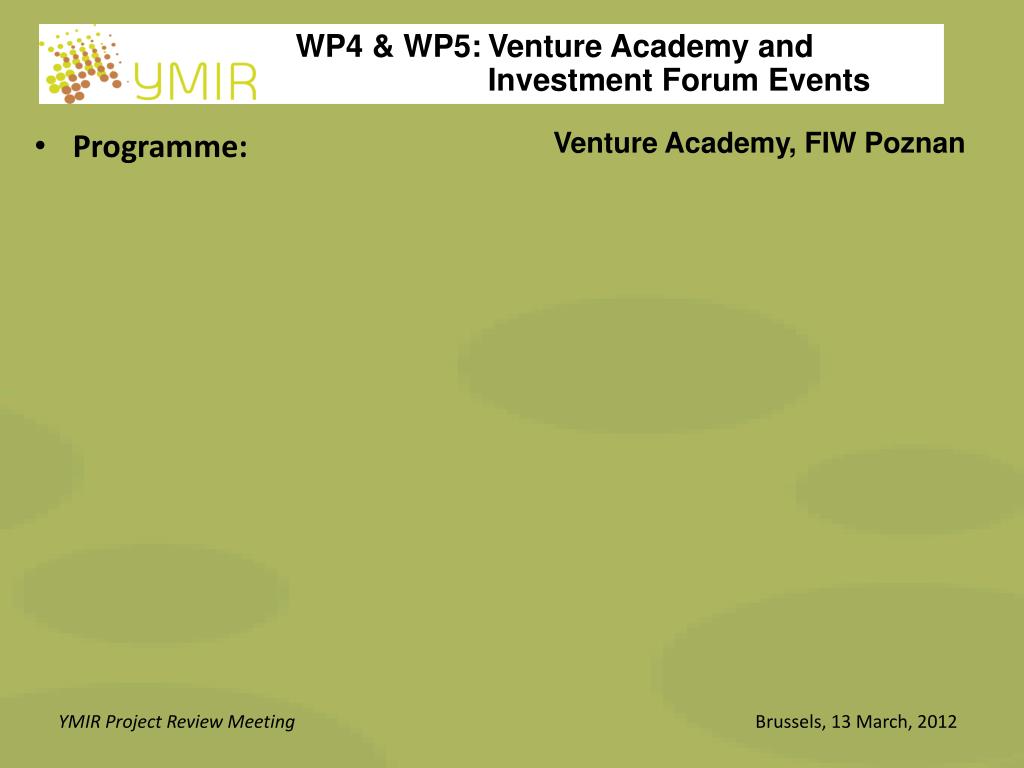 YMIR

WP4 & WP5: Venture Academy and Investment Forum Events

• Programme:

Venture Academy, FIW Poznan

YMIR Project Review Meeting

Brussels, 13 March, 2012